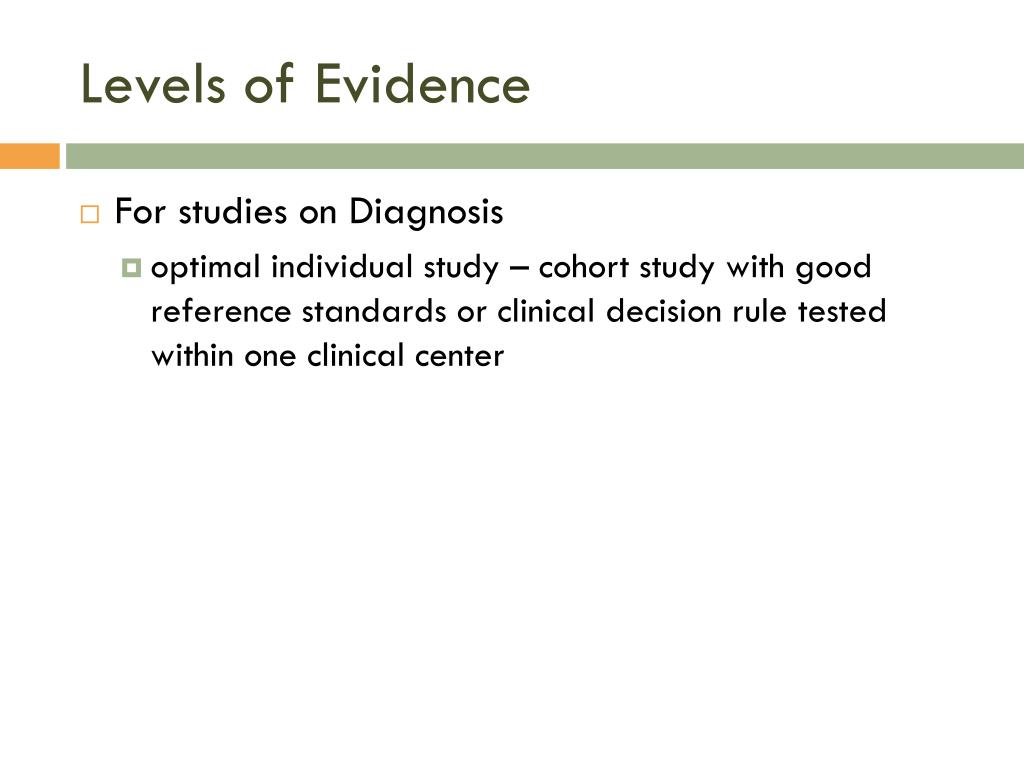 Levels of Evidence

For studies on Diagnosis

optimal individual study – cohort study with good reference standards or clinical decision rule tested within one clinical center